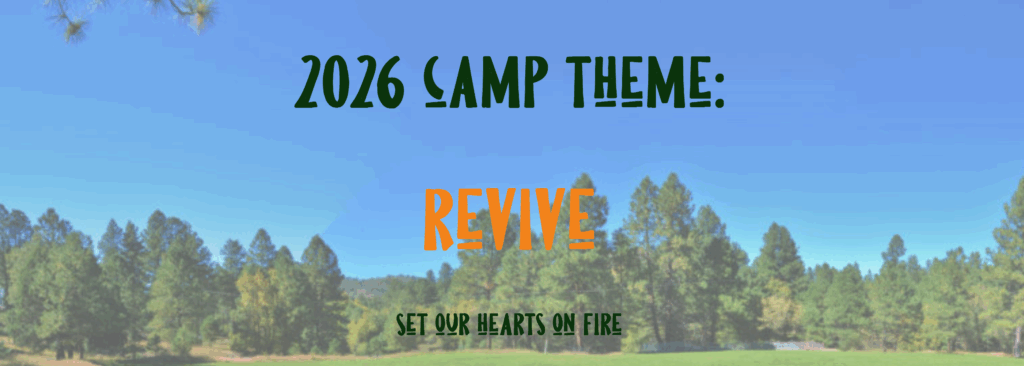 2026 CAMP THEME:

REVIVE

SET OUR HEARTS ON FIRE